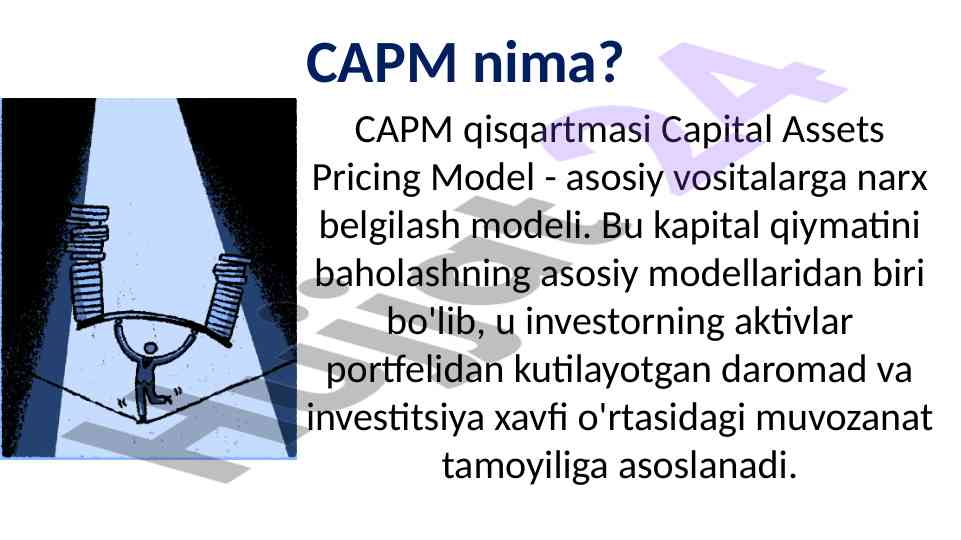 CAPM nima?

CAPM qisqartmasi Capital Assets Pricing Model - asosiy vositalarga narx belgilash modeli. Bu kapital qiymatini baholashning asosiy modellaridan biri bo'lib, u investorning aktivlar portfelidan kutilayotgan daromad va investitsiya xavfi o'rtasidagi muvozanat tamoyiliga asoslanadi.

Hujjat24